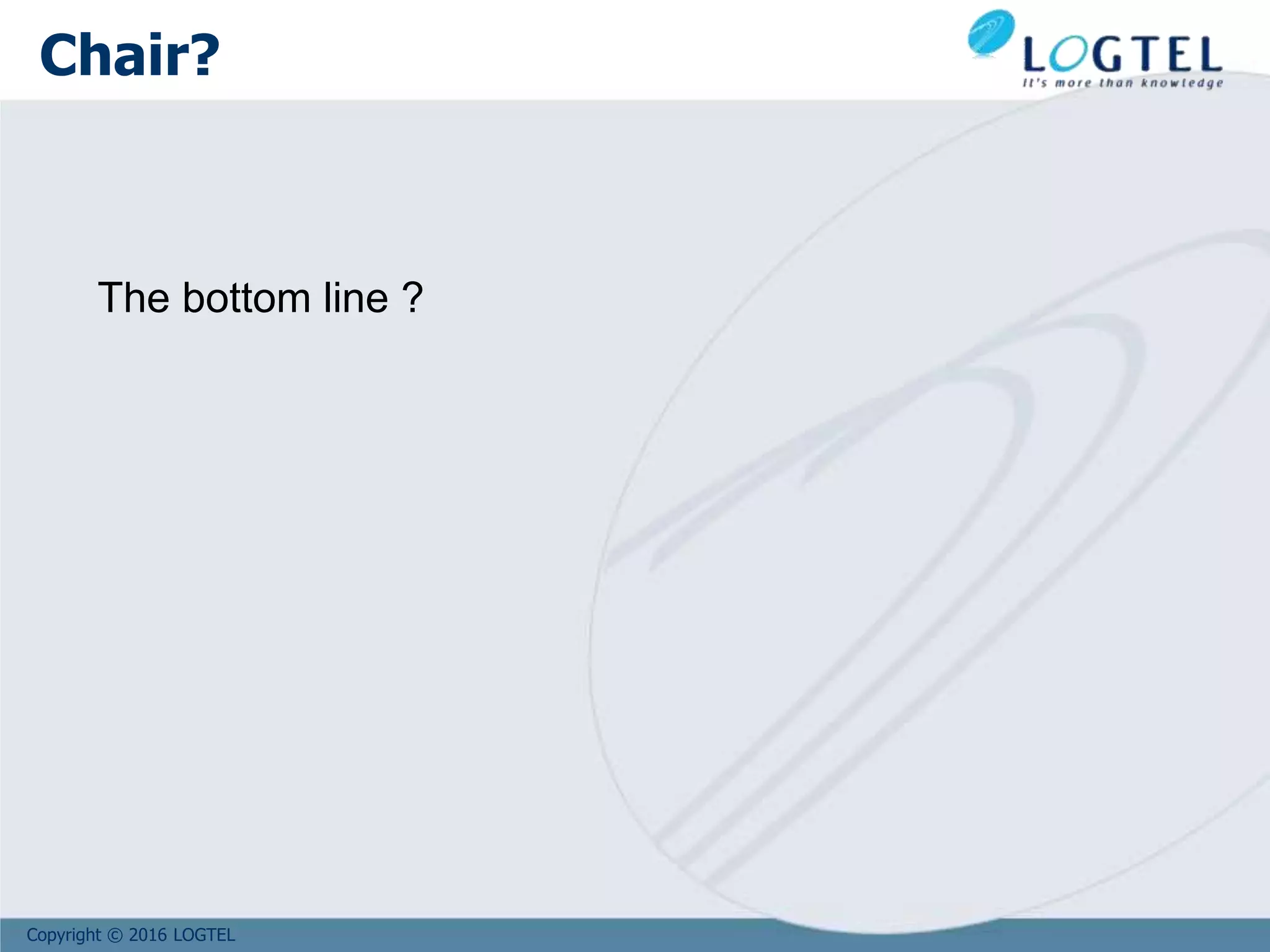 Chair?

LOGTEL
It's more than knowledge

The bottom line ?

Copyright © 2016 LOGTEL